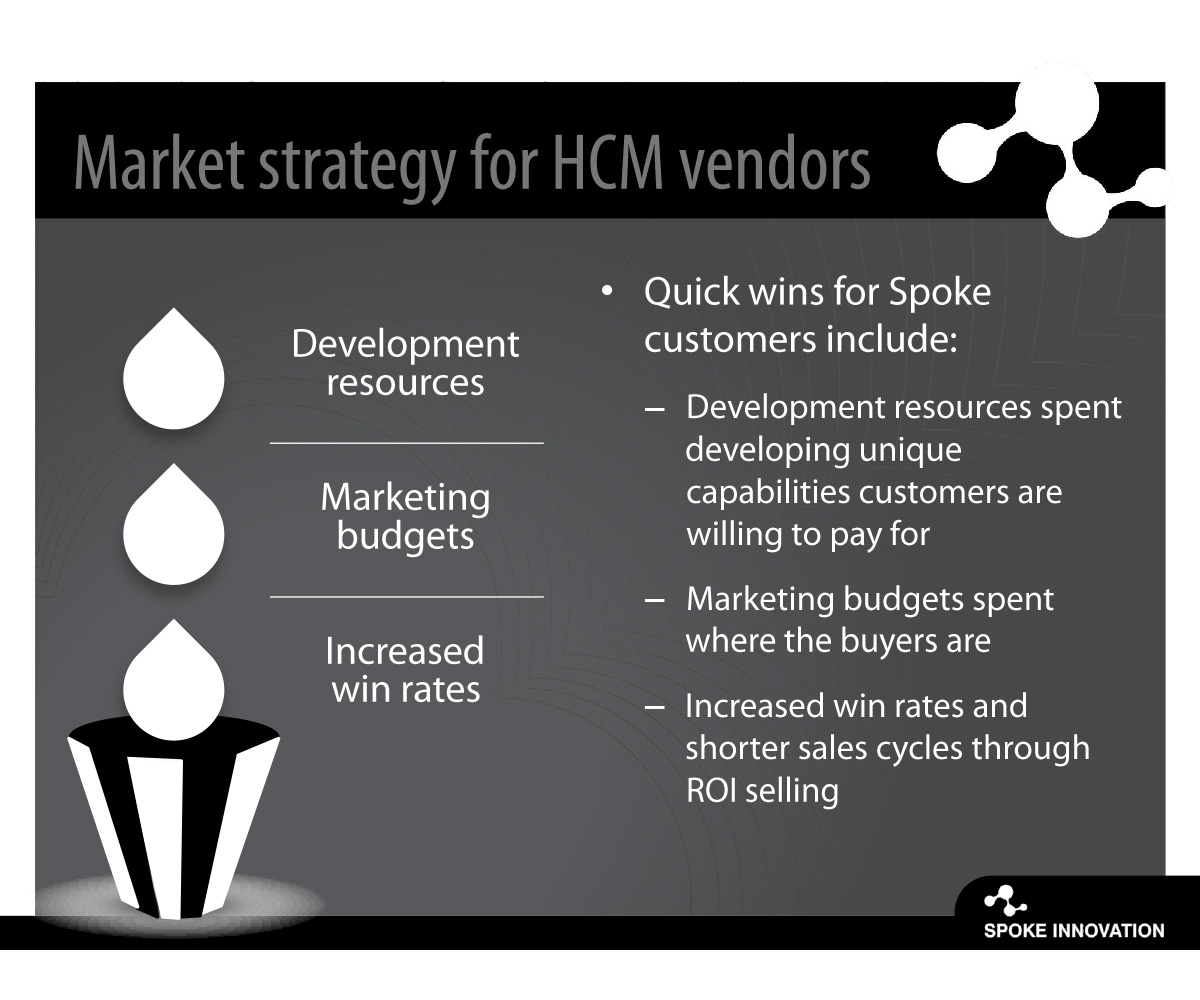 Market strategy for HCM vendors

Development resources

Marketing budgets

Increased win rates

• Quick wins for Spoke customers include:
– Development resources spent developing unique capabilities customers are willing to pay for
– Marketing budgets spent where the buyers are
– Increased win rates and shorter sales cycles through ROI selling

SPOKE INNOVATION